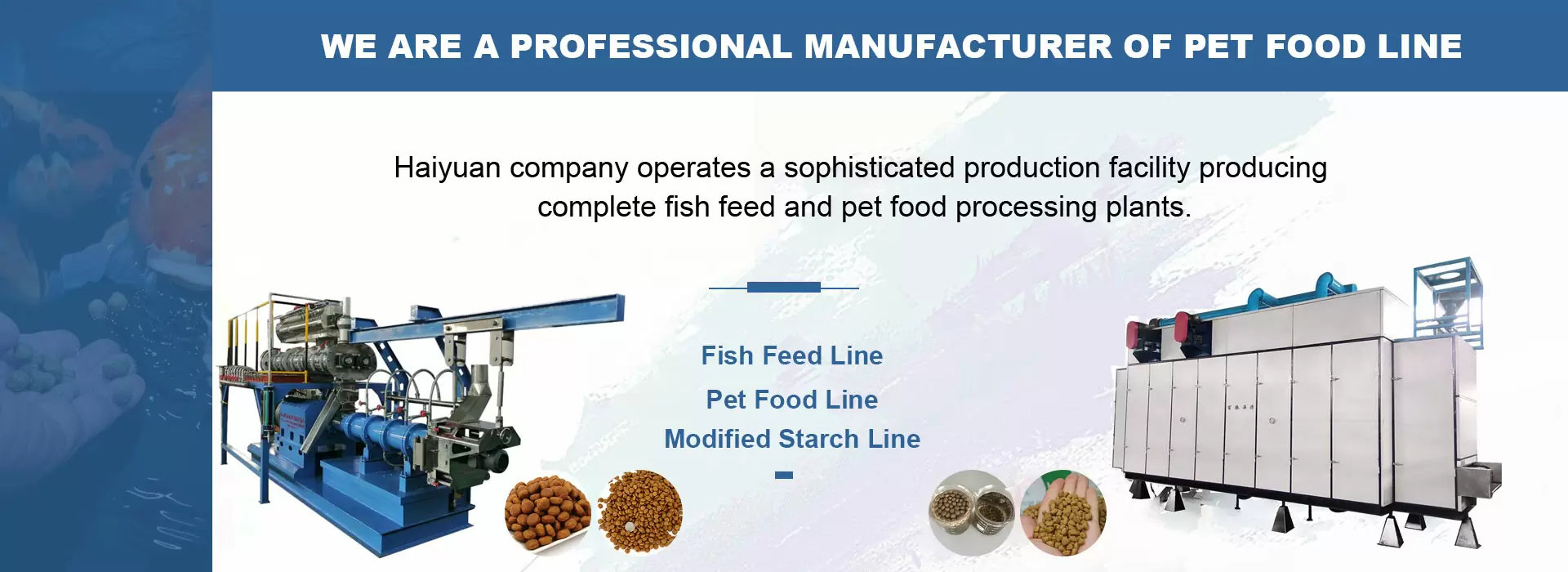 WE ARE A PROFESSIONAL MANUFACTURER OF PET FOOD LINE

Haiyuan company operates a sophisticated production facility producing complete fish feed and pet food processing plants.

Fish Feed Line

Pet Food Line

Modified Starch Line